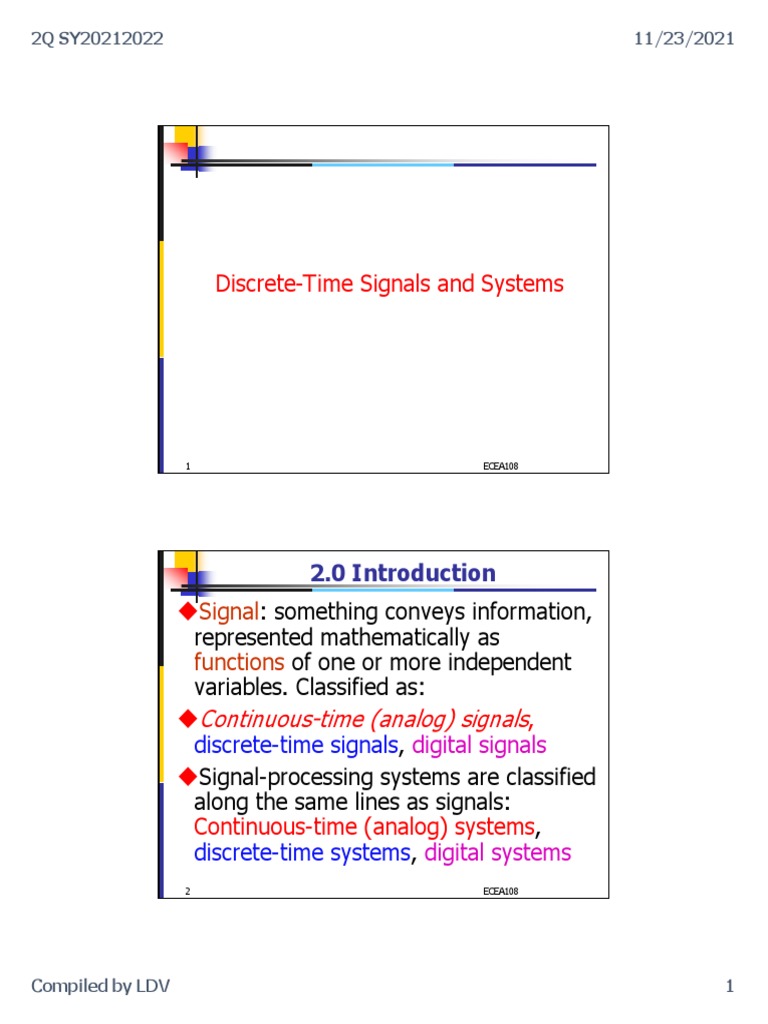 2Q SY20212022

11/23/2021

Discrete-Time Signals and Systems

1

ECEA108

2.0 Introduction

◆Signal: something conveys information, represented mathematically as functions of one or more independent variables. Classified as:

◆Continuous-time (analog) signals, discrete-time signals, digital signals

◆Signal-processing systems are classified along the same lines as signals: Continuous-time (analog) systems, discrete-time systems, digital systems

2

ECEA108

Compiled by LDV

1